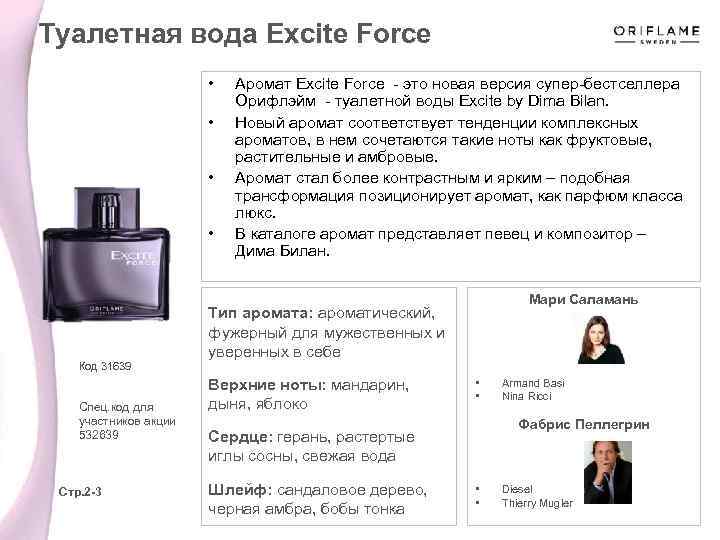 Туалетная вода Excite Force

ORIFLAME
SWEDEN

• Аромат Excite Force - это новая версия супер-бестселлера Орифлэйм - туалетной воды Excite by Dima Bilan.
• Новый аромат соответствует тенденции комплексных ароматов, в нем сочетаются такие ноты как фруктовые, растительные и амбровые.
• Аромат стал более контрастным и ярким – подобная трансформация позиционирует аромат, как парфюм класса люкс.
• В каталоге аромат представляет певец и композитор – Дима Билан.

EXCITE FORCE
ORIFLAME

Код 31639

Спец.код для участников акции 532639

Стр.2-3

Тип аромата: ароматический, фужерный для мужественных и уверенных в себе

Верхние ноты: мандарин, дыня, яблоко

Сердце: герань, растертые иглы сосны, свежая вода

Шлейф: сандаловое дерево, черная амбра, бобы тонка

Мари Саламань

• Armand Basi
• Nina Ricci

Фабрис Пеллегрин

• Diesel
• Thierry Mugler